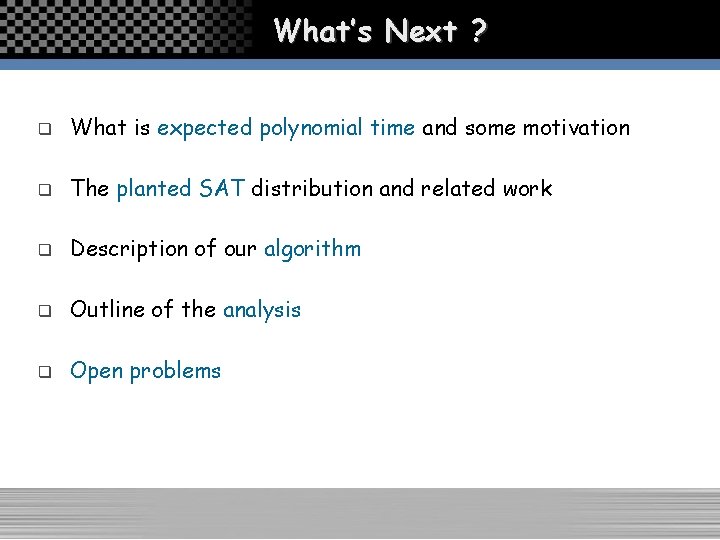 What's Next ?

❑ What is expected polynomial time and some motivation

❑ The planted SAT distribution and related work

❑ Description of our algorithm

❑ Outline of the analysis

❑ Open problems